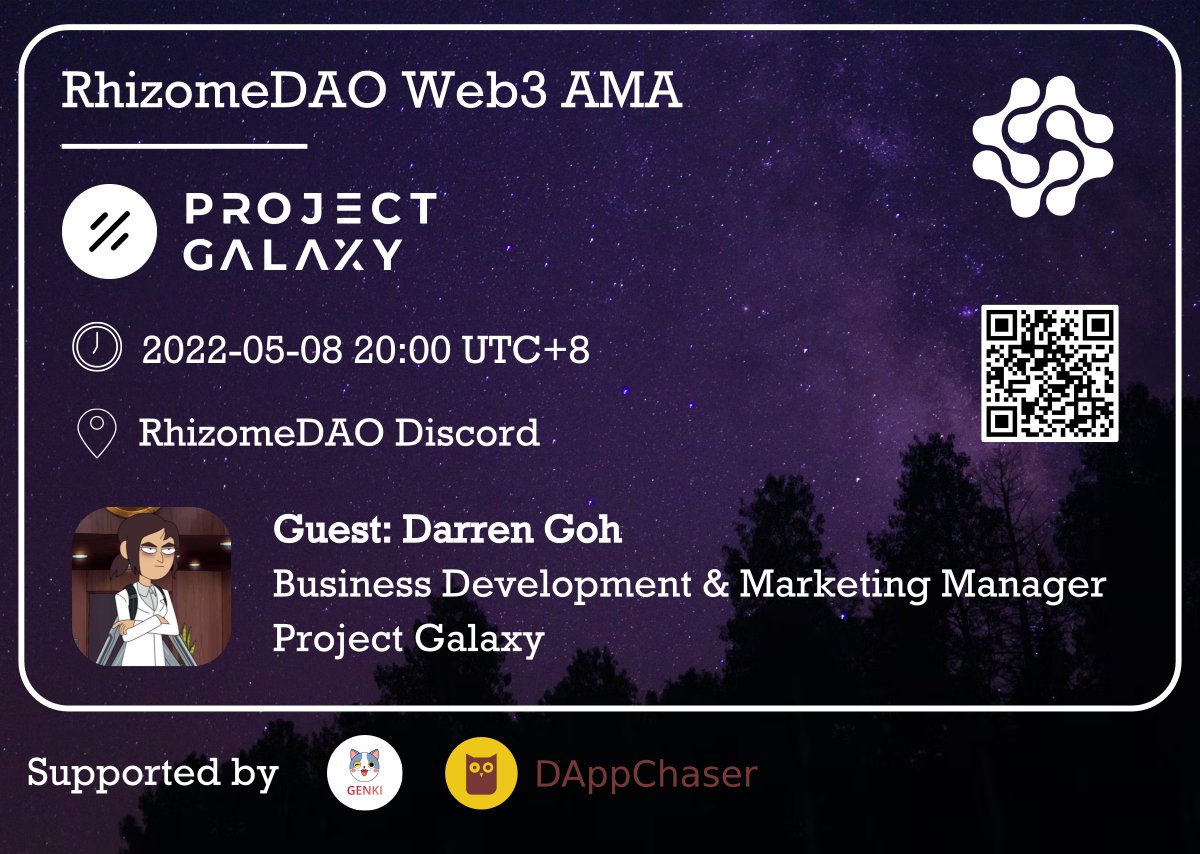 RhizomeDAO Web3 AMA

PROJECT GALAXY

2022-05-08 20:00 UTC+8

RhizomeDAO Discord

Guest: Darren Goh
Business Development & Marketing Manager
Project Galaxy

Supported by GENKI DAppChaser